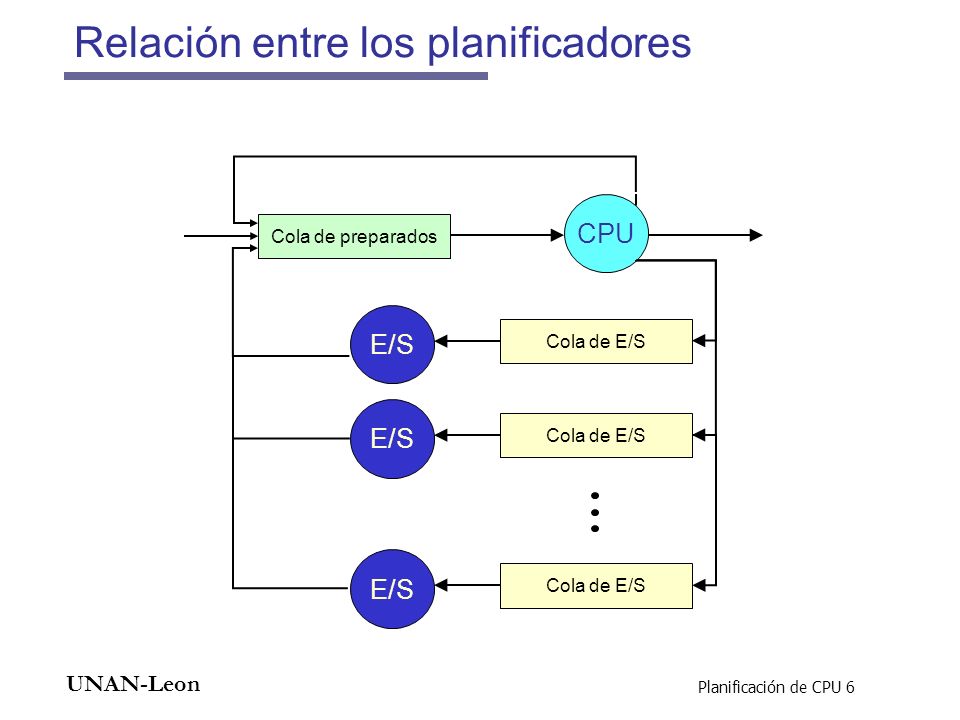 Relación entre los planificadores

Cola de preparados

CPU

E/S

Cola de E/S

E/S

Cola de E/S

E/S

Cola de E/S

UNAN-Leon

Planificación de CPU 6